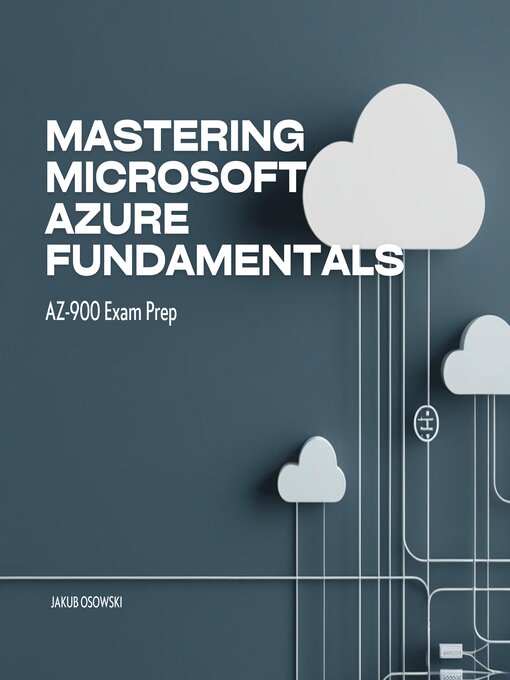 MASTERING MICROSOFT AZURE FUNDAMENTALS

AZ-900 Exam Prep

JAKUB OSOWSKI